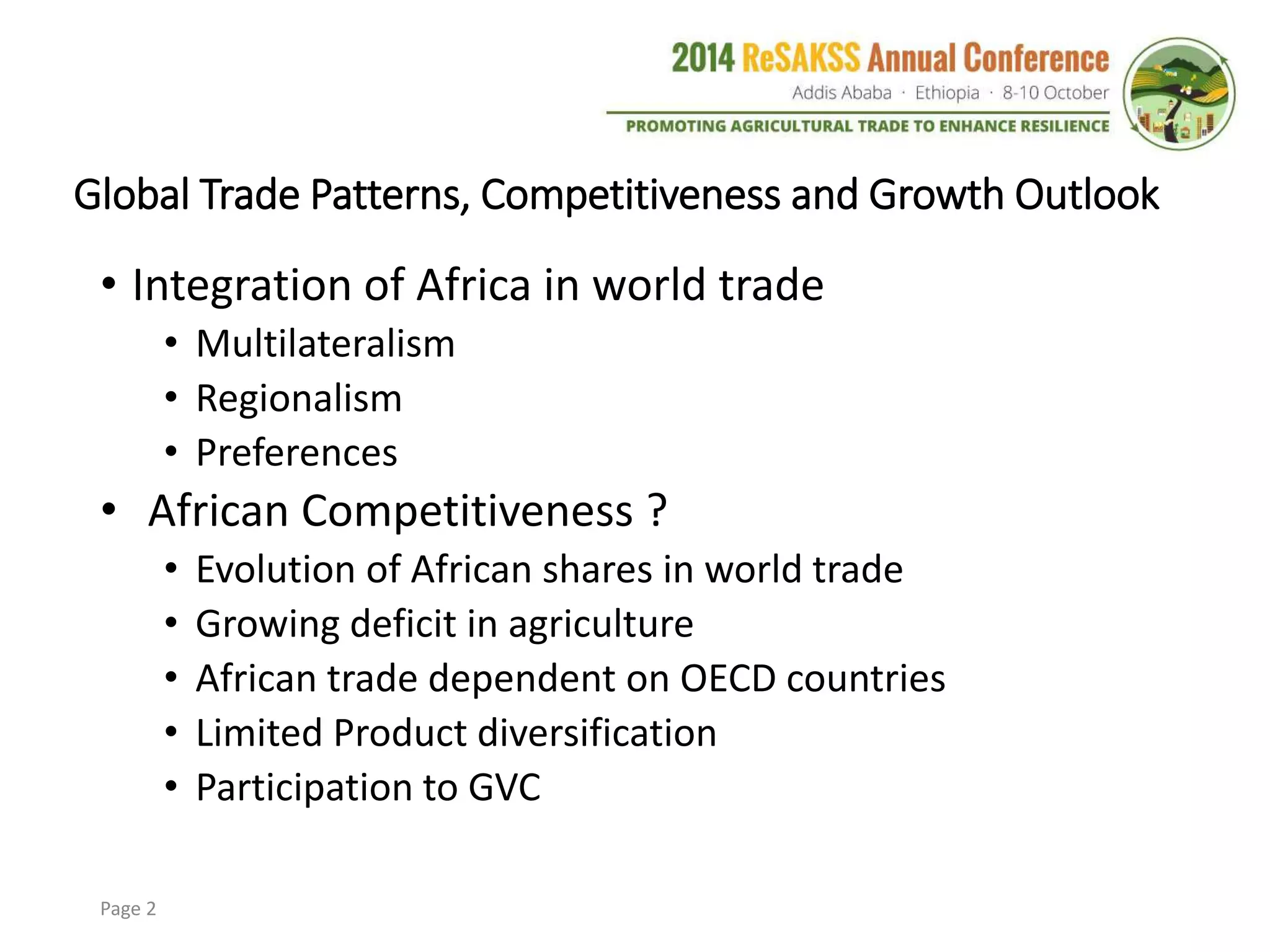 2014 ReSAKSS Annual Conference
Addis Ababa · Ethiopia · 8-10 October
PROMOTING AGRICULTURAL TRADE TO ENHANCE RESILIENCE

Global Trade Patterns, Competitiveness and Growth Outlook

• Integration of Africa in world trade
  • Multilateralism
  • Regionalism
  • Preferences
• African Competitiveness ?
  • Evolution of African shares in world trade
  • Growing deficit in agriculture
  • African trade dependent on OECD countries
  • Limited Product diversification
  • Participation to GVC

Page 2